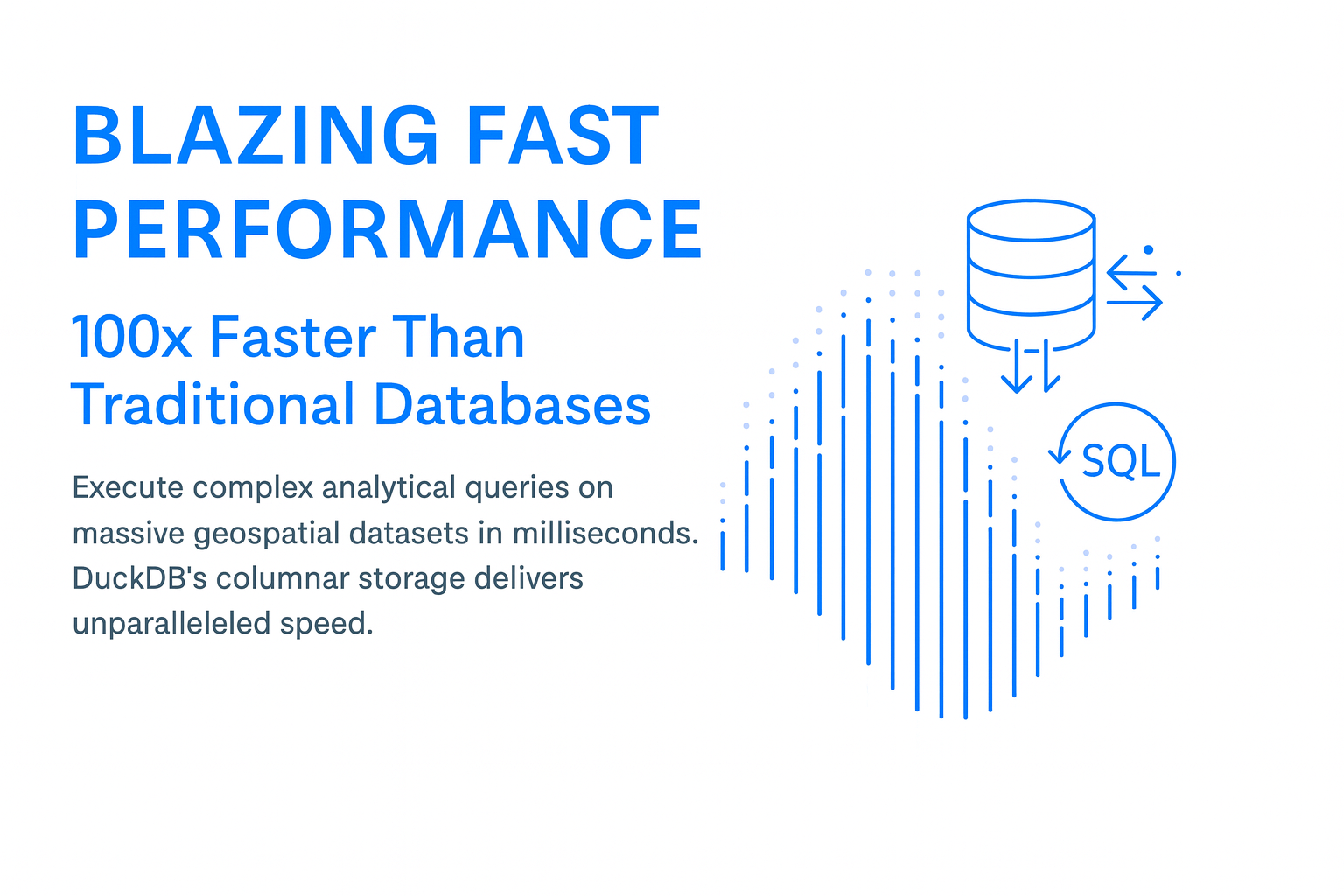 BLAZING FAST PERFORMANCE

100x Faster Than Traditional Databases

Execute complex analytical queries on massive geospatial datasets in milliseconds. DuckDB's columnar storage delivers unparalleleled speed.

SQL